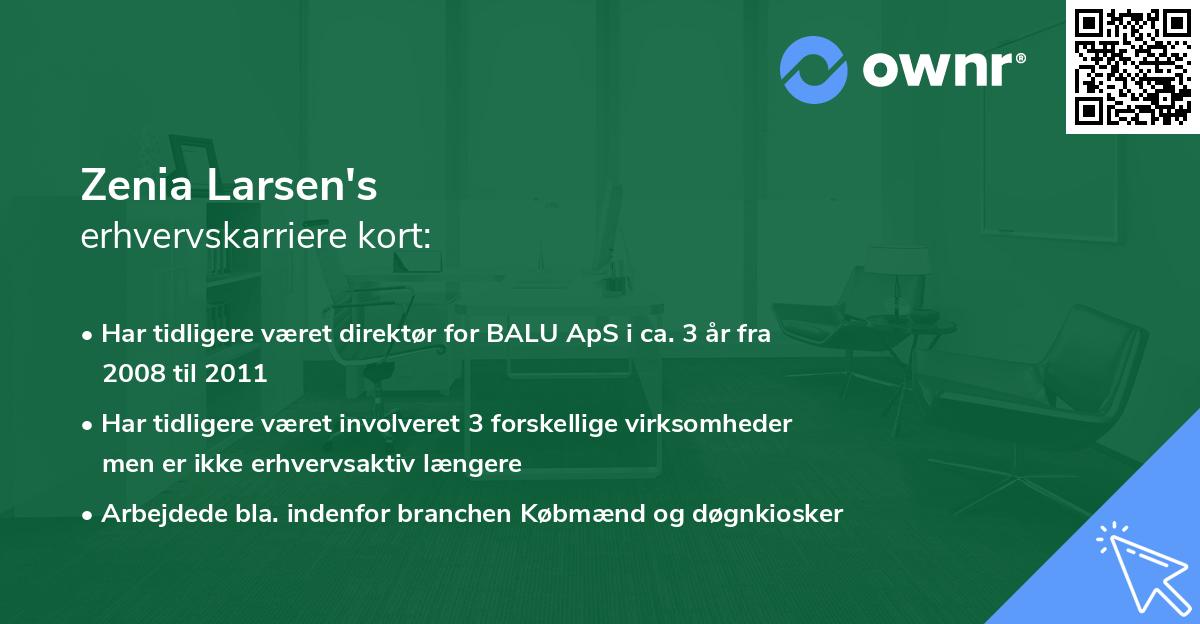 ownr®

Zenia Larsen's
erhvervskarriere kort:

• Har tidligere været direktør for BALU ApS i ca. 3 år fra 2008 til 2011

• Har tidligere været involveret 3 forskellige virksomheder men er ikke erhvervsaktiv længere

• Arbejdede bla. indenfor branchen Købmænd og døgnkiosker